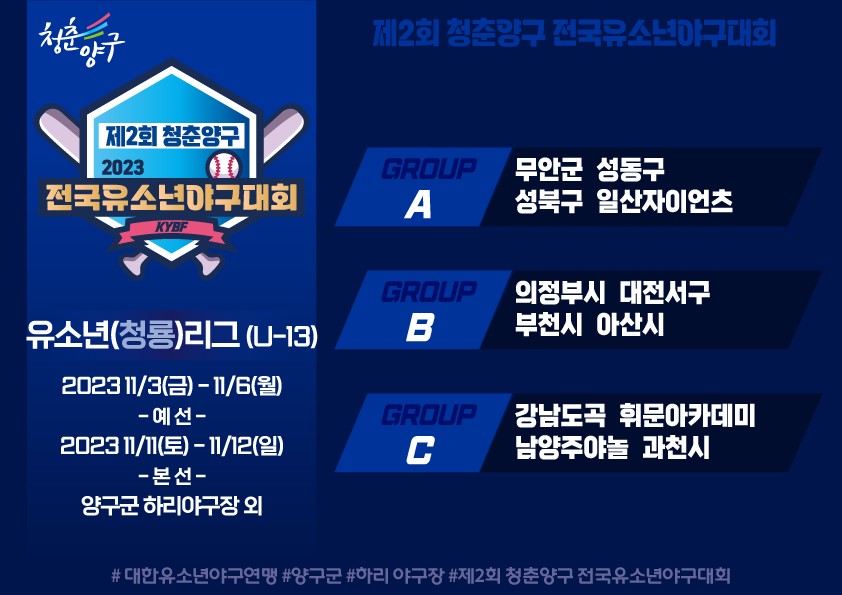 청춘양구

제2회 청춘양구
2023
전국유소년야구대회
KYBF

유소년(청룡)리그 (U-13)

2023 11/3(금) - 11/6(월)
- 예 선 -
2023 11/11(토) - 11/12(일)
- 본 선 -
양구군 하리야구장 외

제2회 청춘양구 전국유소년야구대회

GROUP
A
무안군 성동구
성북구 일산자이언츠

GROUP
B
의정부시 대전서구
부천시 아산시

GROUP
C
강남도곡 휘문아카데미
남양주야놀 과천시

# 대한유소년야구연맹 #양구군 #하리 야구장 #제2회 청춘양구 전국유소년야구대회